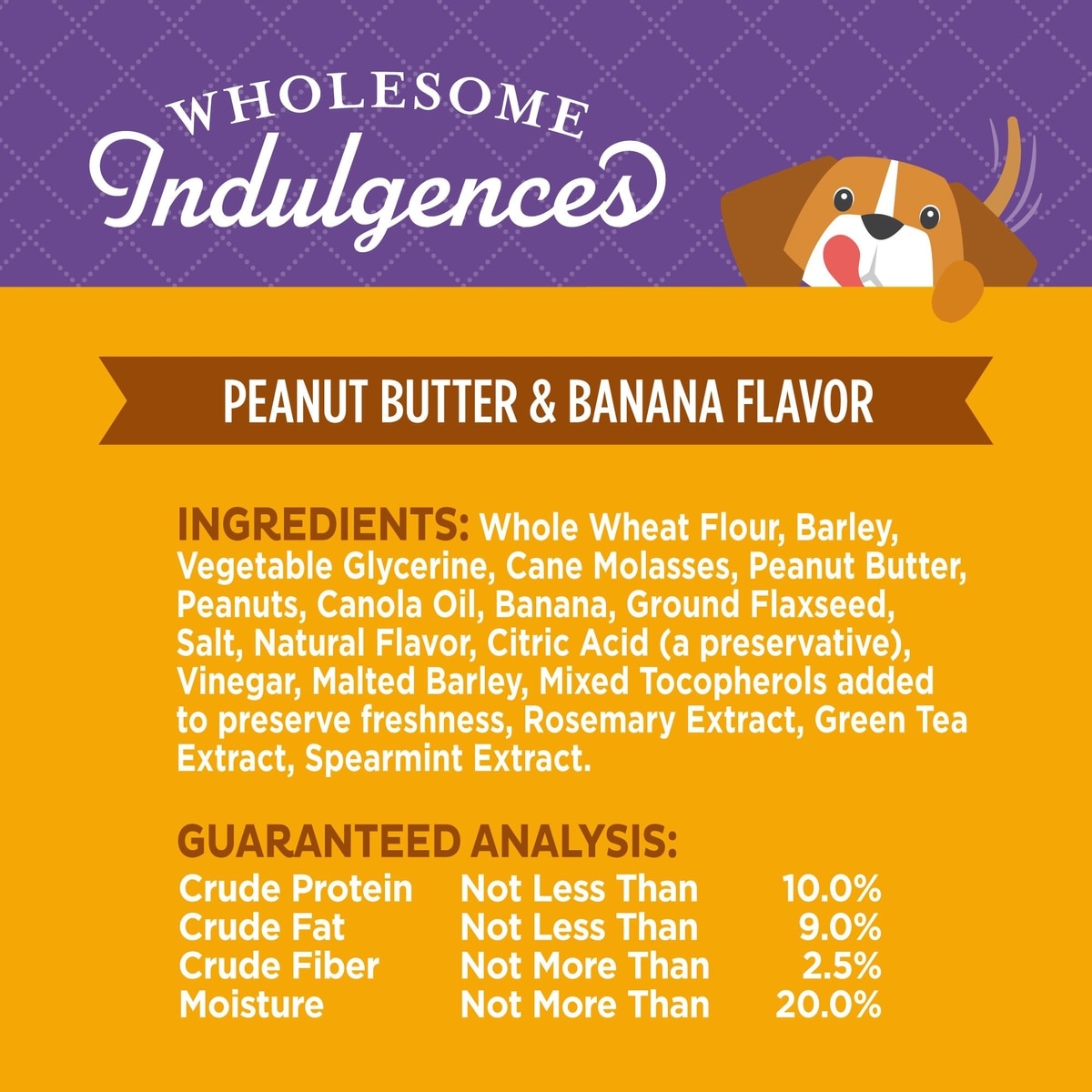 WHOLESOME
Indulgences

PEANUT BUTTER & BANANA FLAVOR

INGREDIENTS: Whole Wheat Flour, Barley, Vegetable Glycerine, Cane Molasses, Peanut Butter, Peanuts, Canola Oil, Banana, Ground Flaxseed, Salt, Natural Flavor, Citric Acid (a preservative), Vinegar, Malted Barley, Mixed Tocopherols added to preserve freshness, Rosemary Extract, Green Tea Extract, Spearmint Extract.

GUARANTEED ANALYSIS:
Crude Protein Not Less Than 10.0%
Crude Fat Not Less Than 9.0%
Crude Fiber Not More Than 2.5%
Moisture Not More Than 20.0%